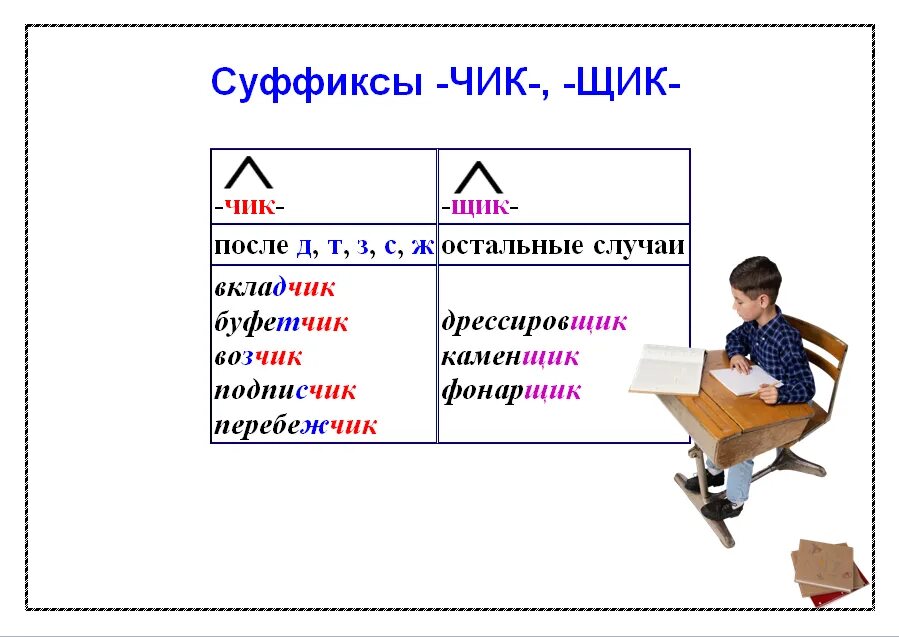 Суффиксы -ЧИК-, -ЩИК-

| -чик- | -щик- |
|---|---|
| после д, т, з, с, ж | остальные случаи |
| вкладчик буфетчик возчик подписчик перебежчик | дрессировщик каменщик фонарщик |